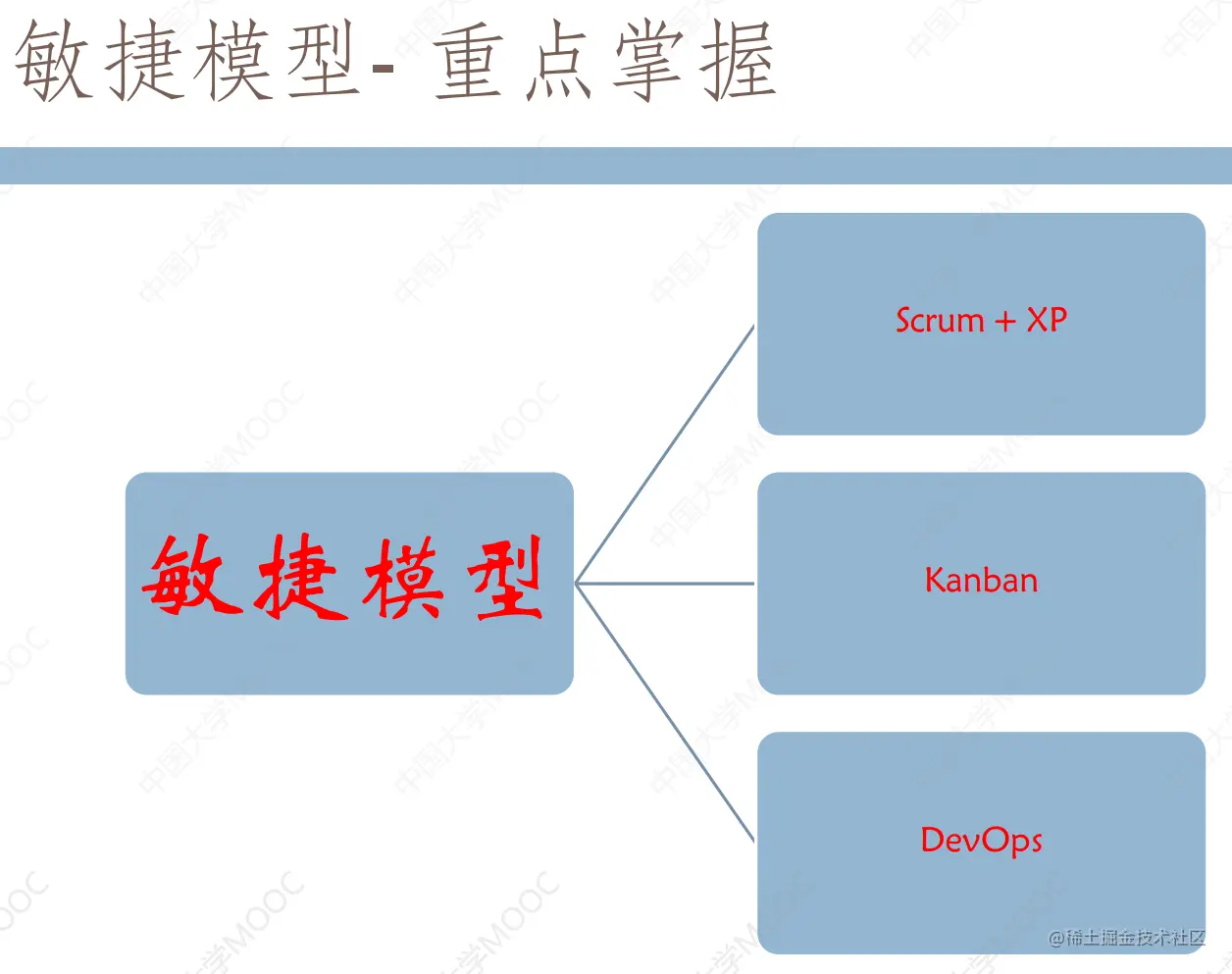 敏捷模型- 重点掌握

敏捷模型

Scrum + XP

Kanban

DevOps

中国大学MOOC

@稀土掘金技术社区